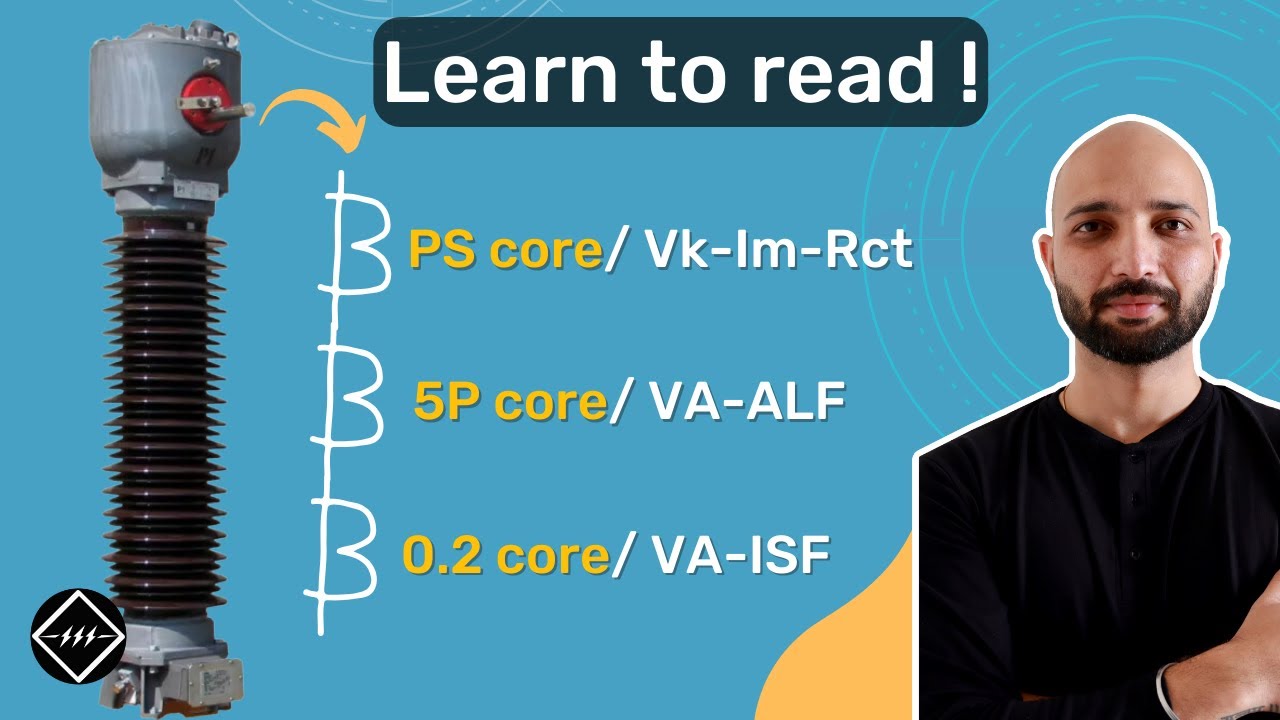 Learn to read !

PS core/ Vk-Im-Rct

5P core/ VA-ALF

0.2 core/ VA-ISF